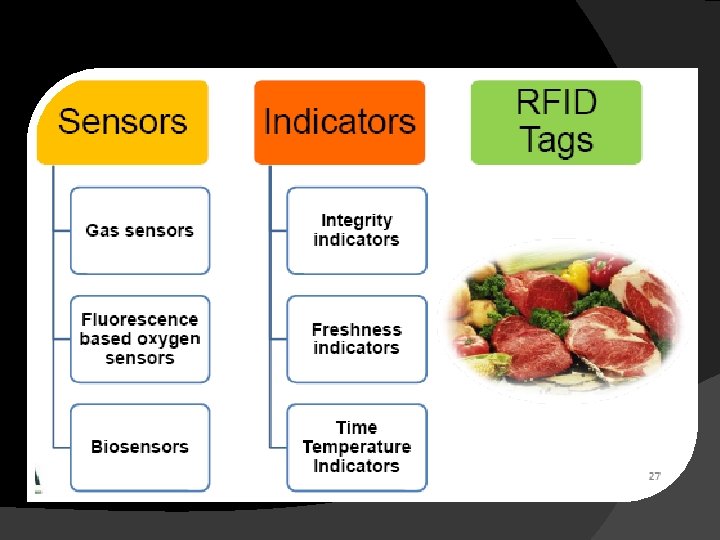 Sensors

Gas sensors

Fluorescence based oxygen sensors

Biosensors

Indicators

Integrity indicators

Freshness indicators

Time Temperature Indicators

RFID Tags

27